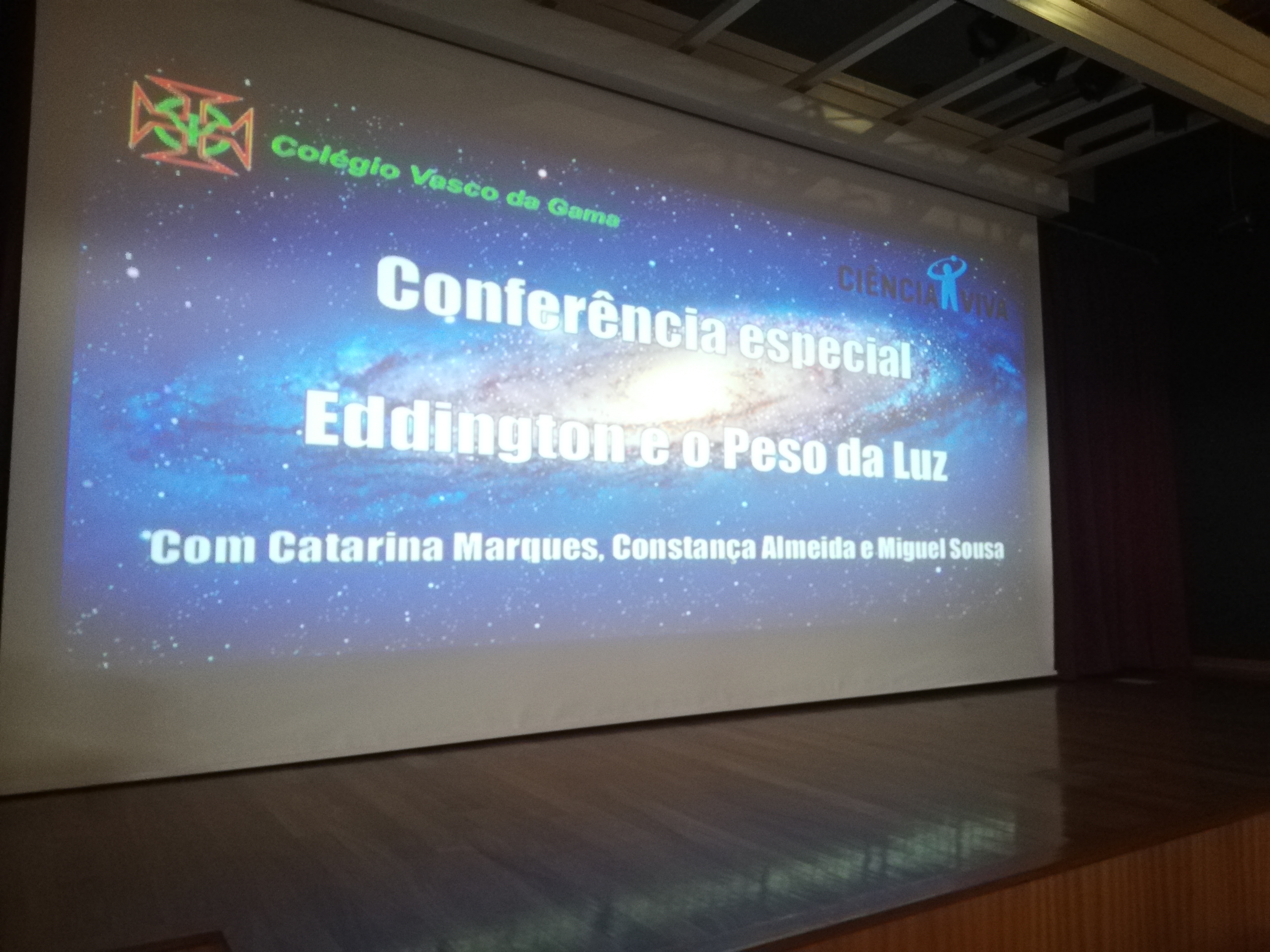 Colégio Vasco da Gama

CIÊNCIA VIVA

Conferência especial
Eddington e o Peso da Luz

Com Catarina Marques, Constança Almeida e Miguel Sousa